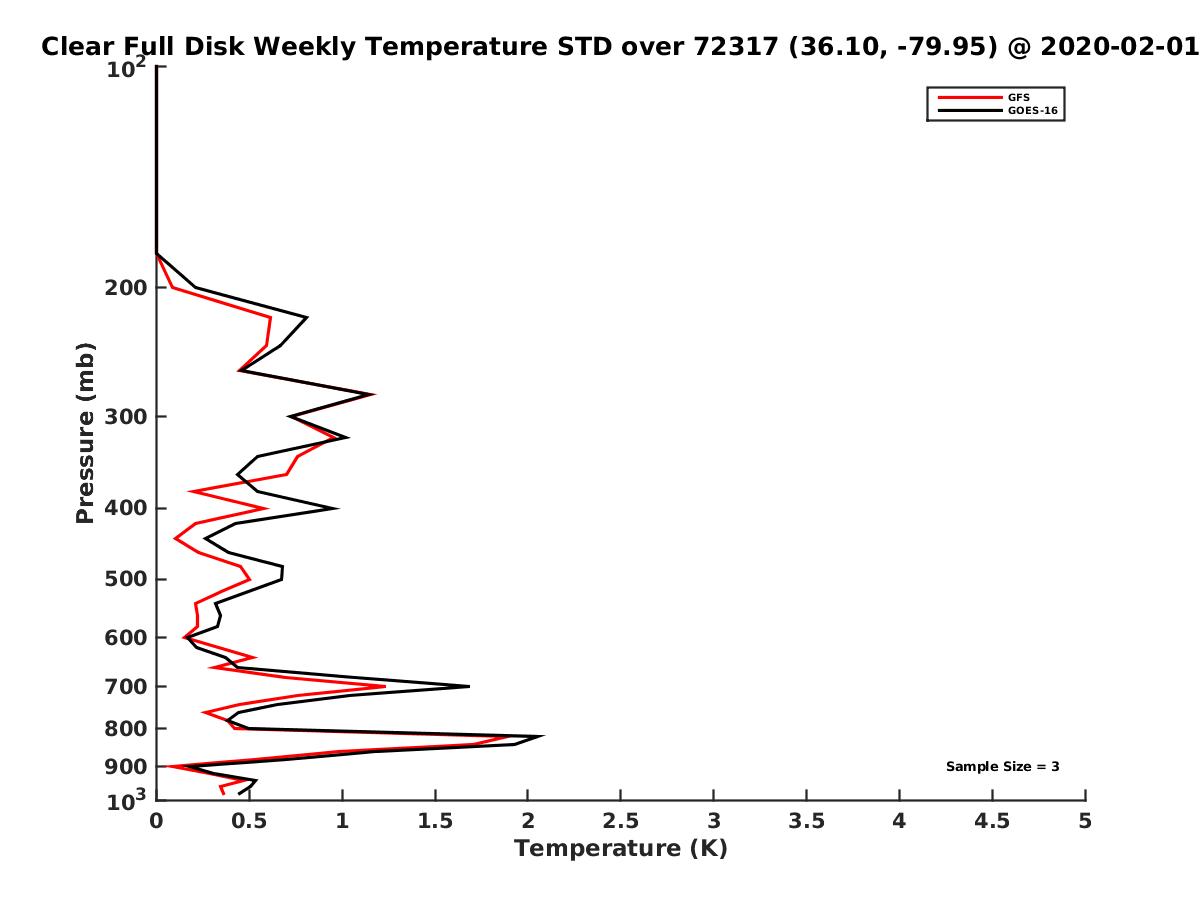 Clear Full Disk Weekly Temperature STD over 72317 (36.10, -79.95) @ 2020-02-01

GFS
GOES-16

Pressure (mb)

$10^2$
200
300
400
500
600
700
800
900
$10^3$

Sample Size = 3

0
0.5
1
1.5
2
2.5
3
3.5
4
4.5
5

Temperature (K)